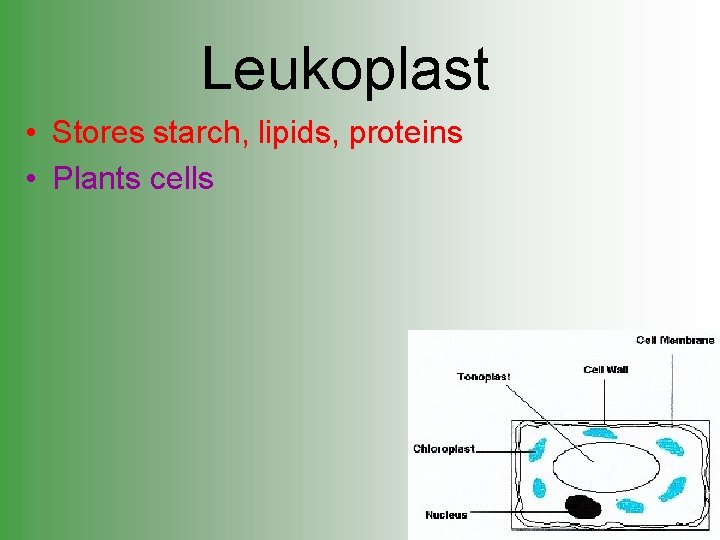 Leukoplast

• Stores starch, lipids, proteins
• Plants cells

Cell Membrane
Tonoplast
Cell Wall
Chloroplast
Nucleus